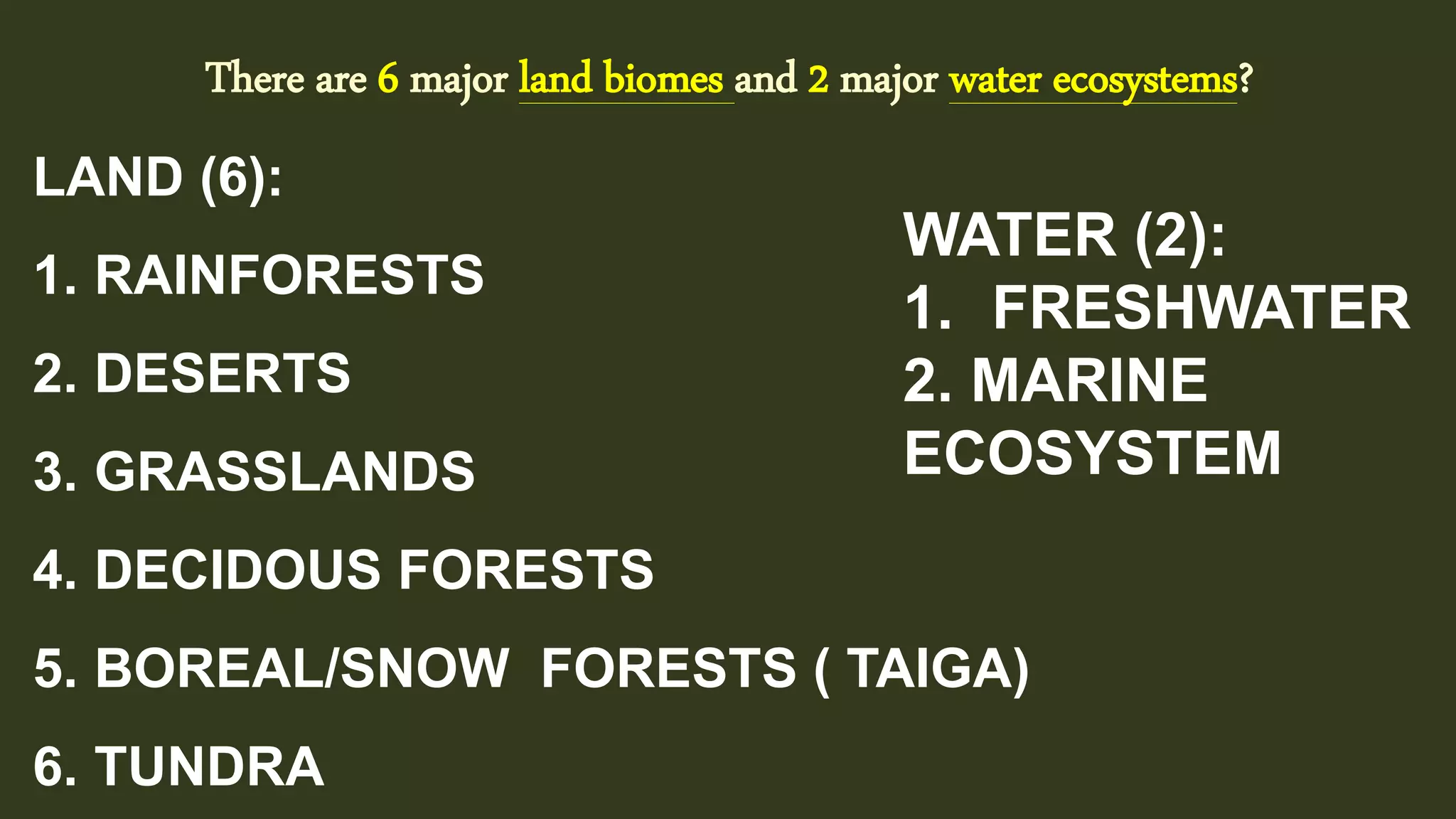 There are 6 major land biomes and 2 major water ecosystems?

LAND (6):

1. RAINFORESTS

2. DESERTS

3. GRASSLANDS

4. DECIDOUS FORESTS

5. BOREAL/SNOW FORESTS ( TAIGA)

6. TUNDRA

WATER (2):
1. FRESHWATER
2. MARINE ECOSYSTEM